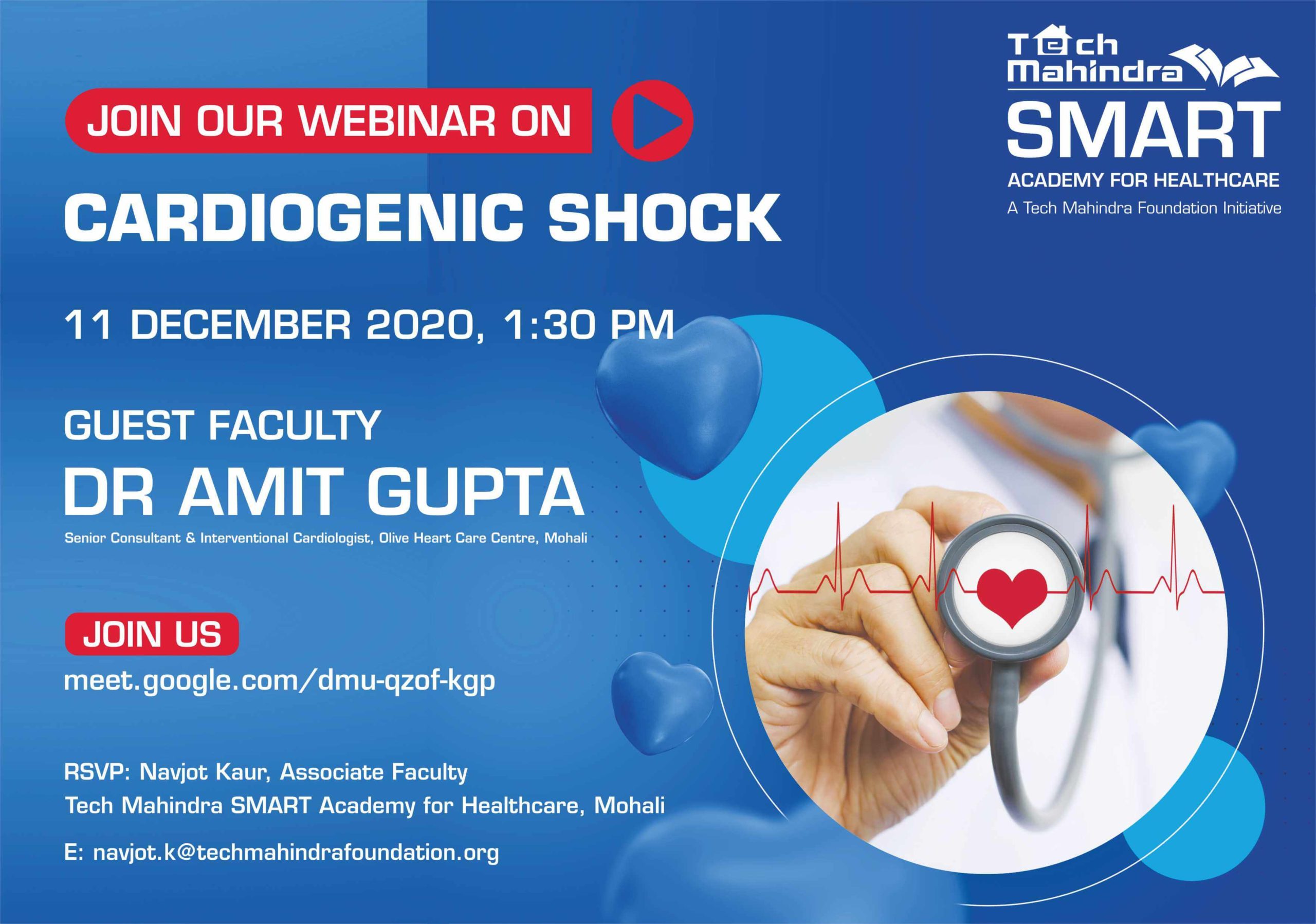 Tech Mahindra
SMART
ACADEMY FOR HEALTHCARE
A Tech Mahindra Foundation Initiative

JOIN OUR WEBINAR ON

CARDIOGENIC SHOCK

11 DECEMBER 2020, 1:30 PM

GUEST FACULTY
DR AMIT GUPTA
Senior Consultant & Interventional Cardiologist, Olive Heart Care Centre, Mohali

JOIN US
meet.google.com/dmu-qzof-kgp

RSVP: Navjot Kaur, Associate Faculty
Tech Mahindra SMART Academy for Healthcare, Mohali

E: navjot.k@techmahindrafoundation.org